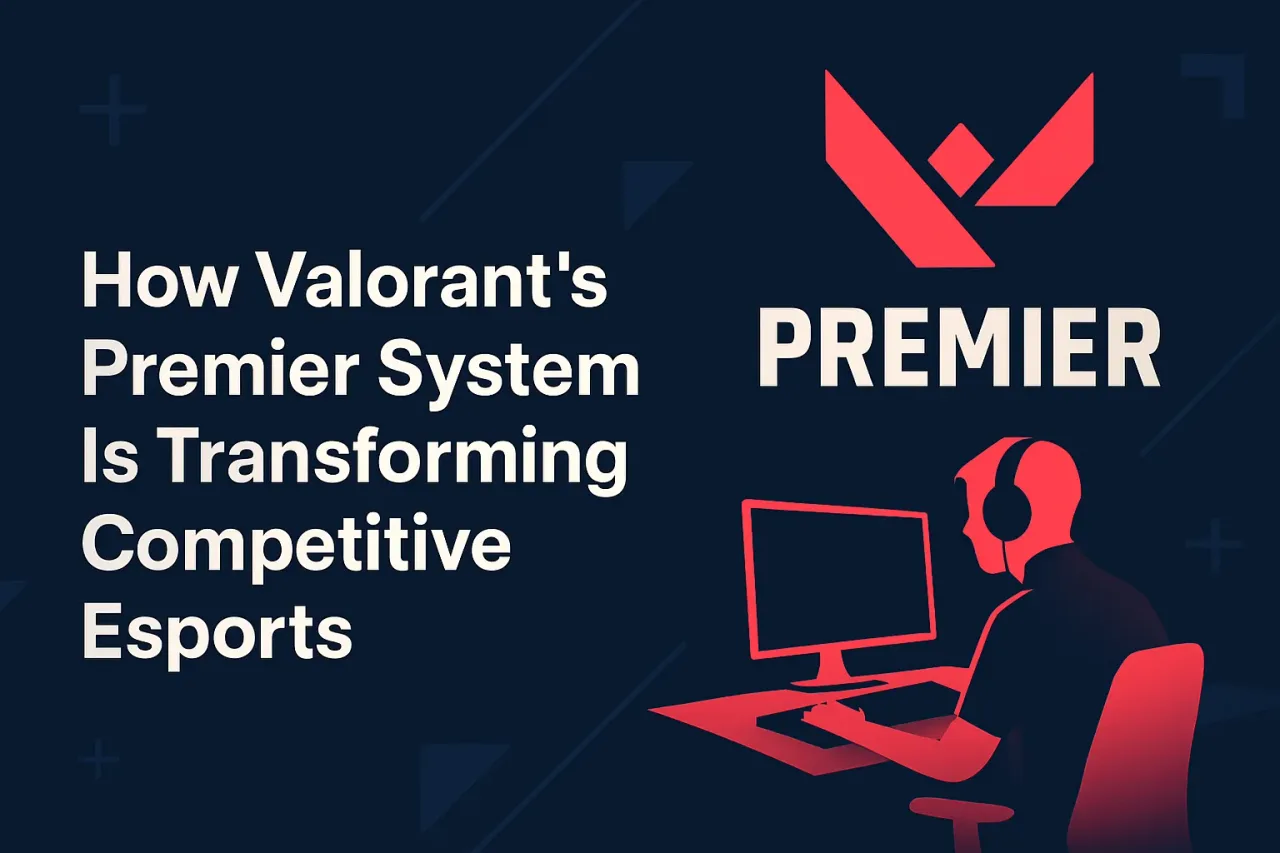 How Valorant's Premier System Is Transforming Competitive Esports

PREMIER